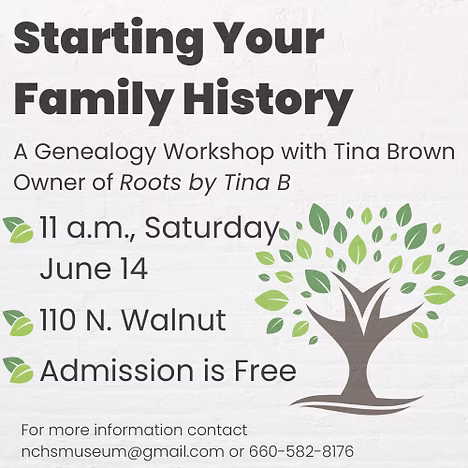 Starting Your Family History

A Genealogy Workshop with Tina Brown
Owner of Roots by Tina B

11 a.m., Saturday June 14

110 N. Walnut

Admission is Free

For more information contact nchsmuseum@gmail.com or 660-582-8176